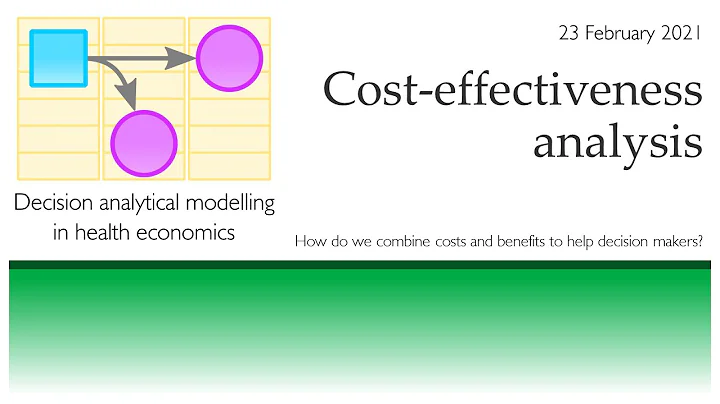 Decision analytical modelling in health economics

23 February 2021

Cost-effectiveness analysis

How do we combine costs and benefits to help decision makers?